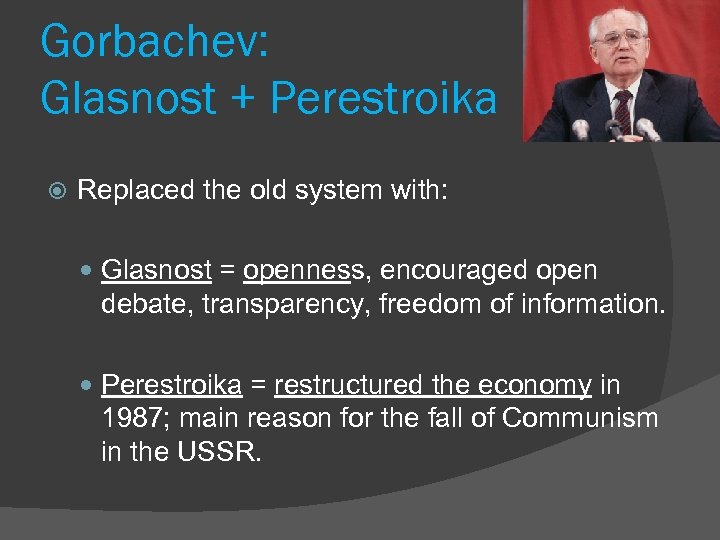 Gorbachev:
Glasnost + Perestroika

Replaced the old system with:

Glasnost = openness, encouraged open debate, transparency, freedom of information.

Perestroika = restructured the economy in 1987; main reason for the fall of Communism in the USSR.